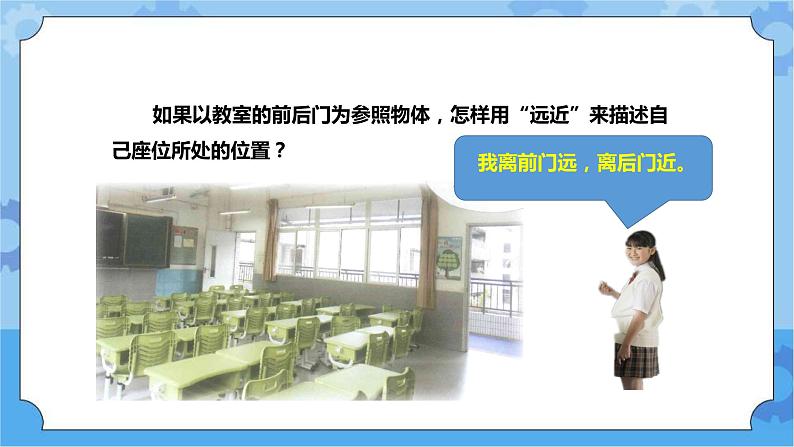 如果以教室的前后门为参照物体，怎样用“远近”来描述自己座位所处的位置？

我离前门远，离后门近。